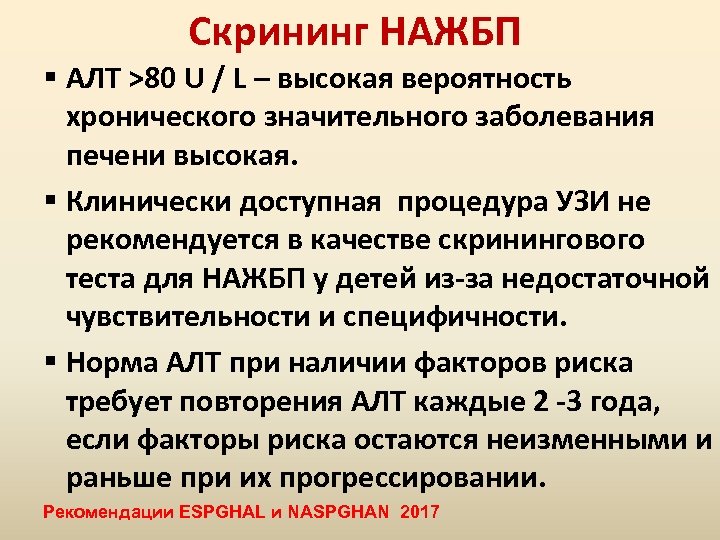 Скрининг НАЖБП

▪ АЛТ >80 U / L – высокая вероятность хронического значительного заболевания печени высокая.

▪ Клинически доступная процедура УЗИ не рекомендуется в качестве скринингового теста для НАЖБП у детей из-за недостаточной чувствительности и специфичности.

▪ Норма АЛТ при наличии факторов риска требует повторения АЛТ каждые 2 -3 года, если факторы риска остаются неизменными и раньше при их прогрессировании.

Рекомендации ESPGHAL и NASPGHAN 2017